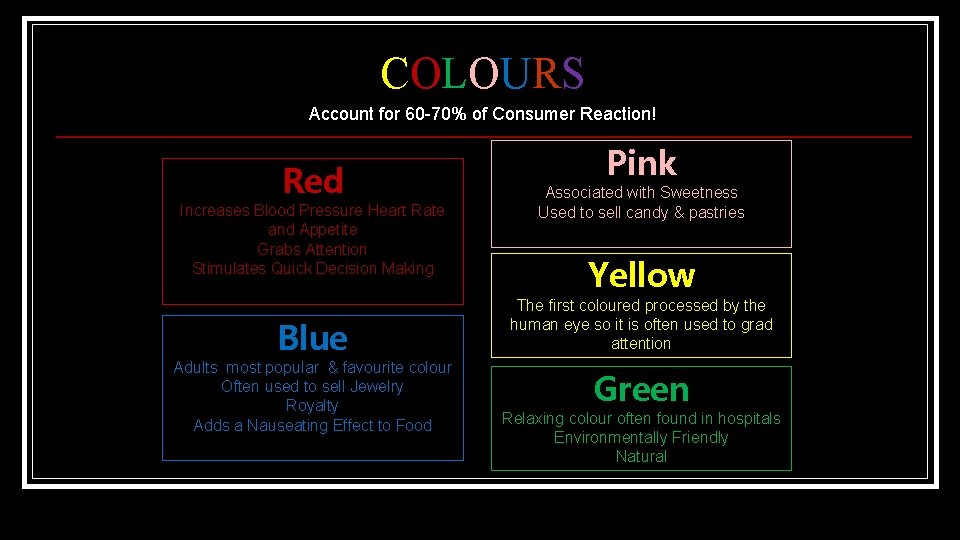 COLOURS

Account for 60-70% of Consumer Reaction!

Red

Increases Blood Pressure Heart Rate and Appetite
Grabs Attention
Stimulates Quick Decision Making

Blue

Adults most popular & favourite colour
Often used to sell Jewelry
Royalty
Adds a Nauseating Effect to Food

Pink

Associated with Sweetness
Used to sell candy & pastries

Yellow

The first coloured processed by the human eye so it is often used to grad attention

Green

Relaxing colour often found in hospitals
Environmentally Friendly
Natural